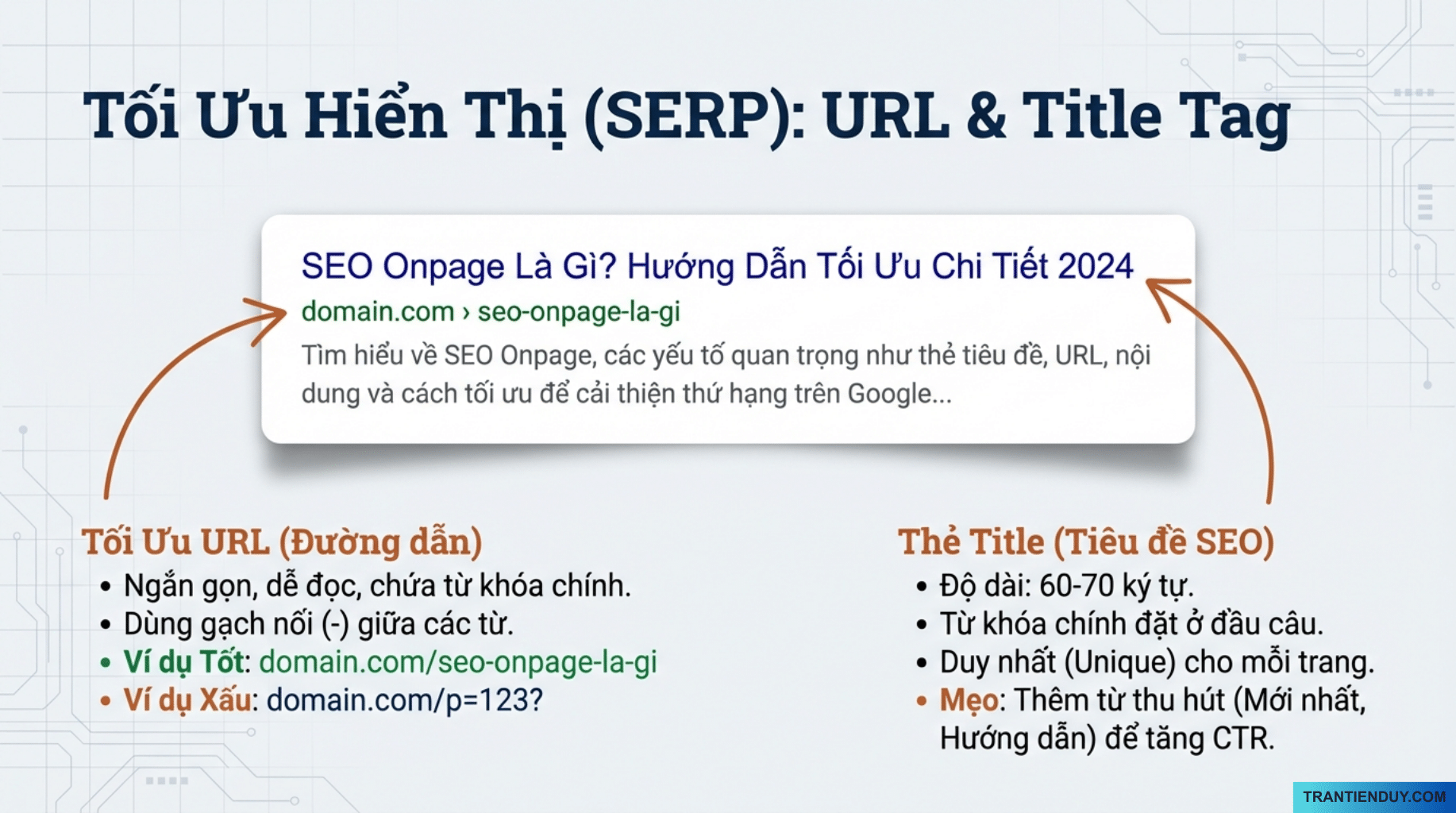 Tối Ưu Hiển Thị (SERP): URL & Title Tag

SEO Onpage Là Gì? Hướng Dẫn Tối Ưu Chi Tiết 2024
domain.com › seo-onpage-la-gi
Tìm hiểu về SEO Onpage, các yếu tố quan trọng như thẻ tiêu đề, URL, nội dung và cách tối ưu để cải thiện thứ hạng trên Google...

Tối Ưu URL (Đường dẫn)
• Ngắn gọn, dễ đọc, chứa từ khóa chính.
• Dùng gạch nối (-) giữa các từ.
• Ví dụ Tốt: domain.com/seo-onpage-la-gi
• Ví dụ Xấu: domain.com/p=123?

Thẻ Title (Tiêu đề SEO)
• Độ dài: 60-70 ký tự.
• Từ khóa chính đặt ở đầu câu.
• Duy nhất (Unique) cho mỗi trang.
• Mẹo: Thêm từ thu hút (Mới nhất, Hướng dẫn) để tăng CTR.

TRANTIENDUY.COM